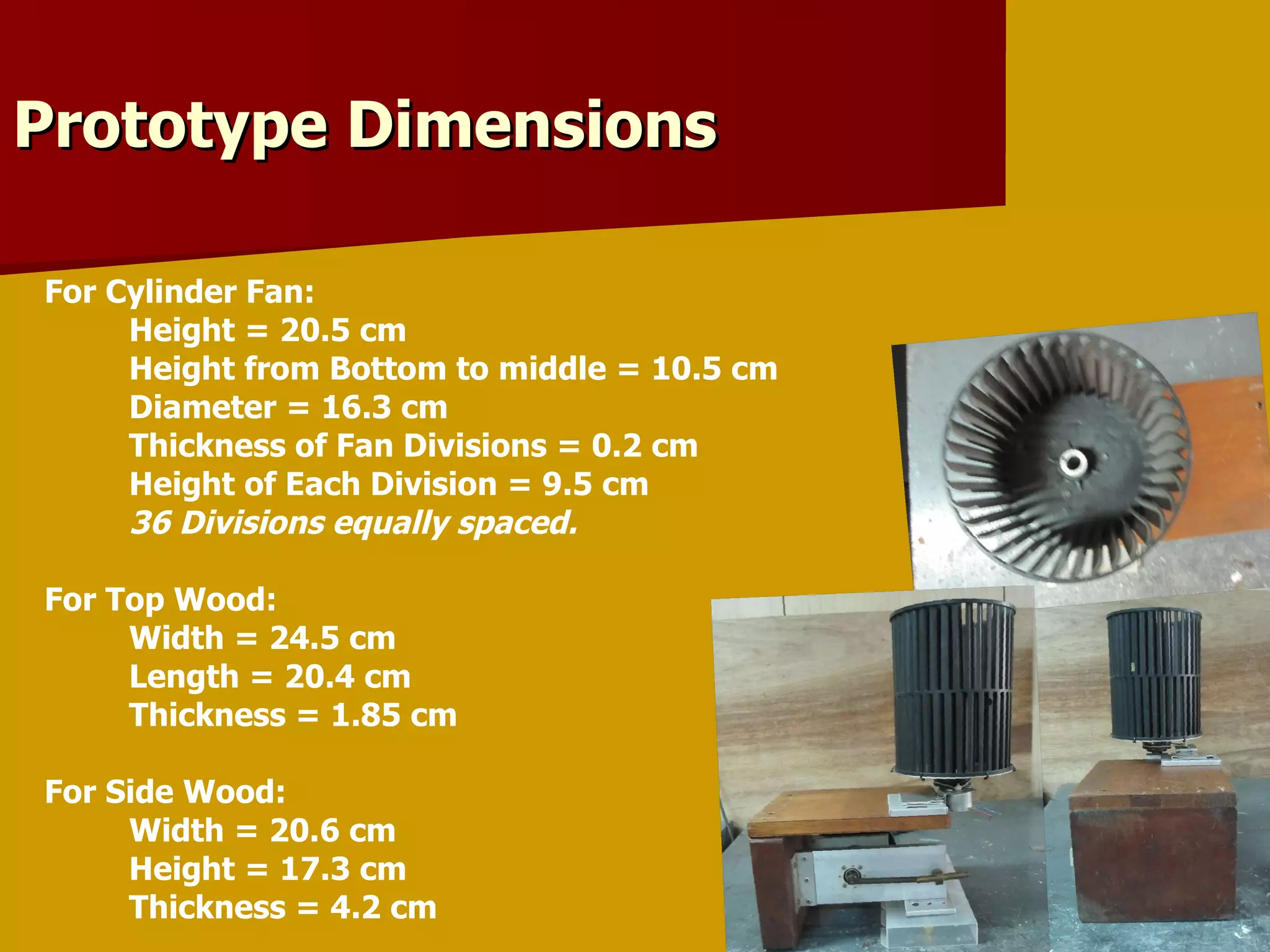 Prototype Dimensions

For Cylinder Fan:
Height = 20.5 cm
Height from Bottom to middle = 10.5 cm
Diameter = 16.3 cm
Thickness of Fan Divisions = 0.2 cm
Height of Each Division = 9.5 cm
36 Divisions equally spaced.

For Top Wood:
Width = 24.5 cm
Length = 20.4 cm
Thickness = 1.85 cm

For Side Wood:
Width = 20.6 cm
Height = 17.3 cm
Thickness = 4.2 cm